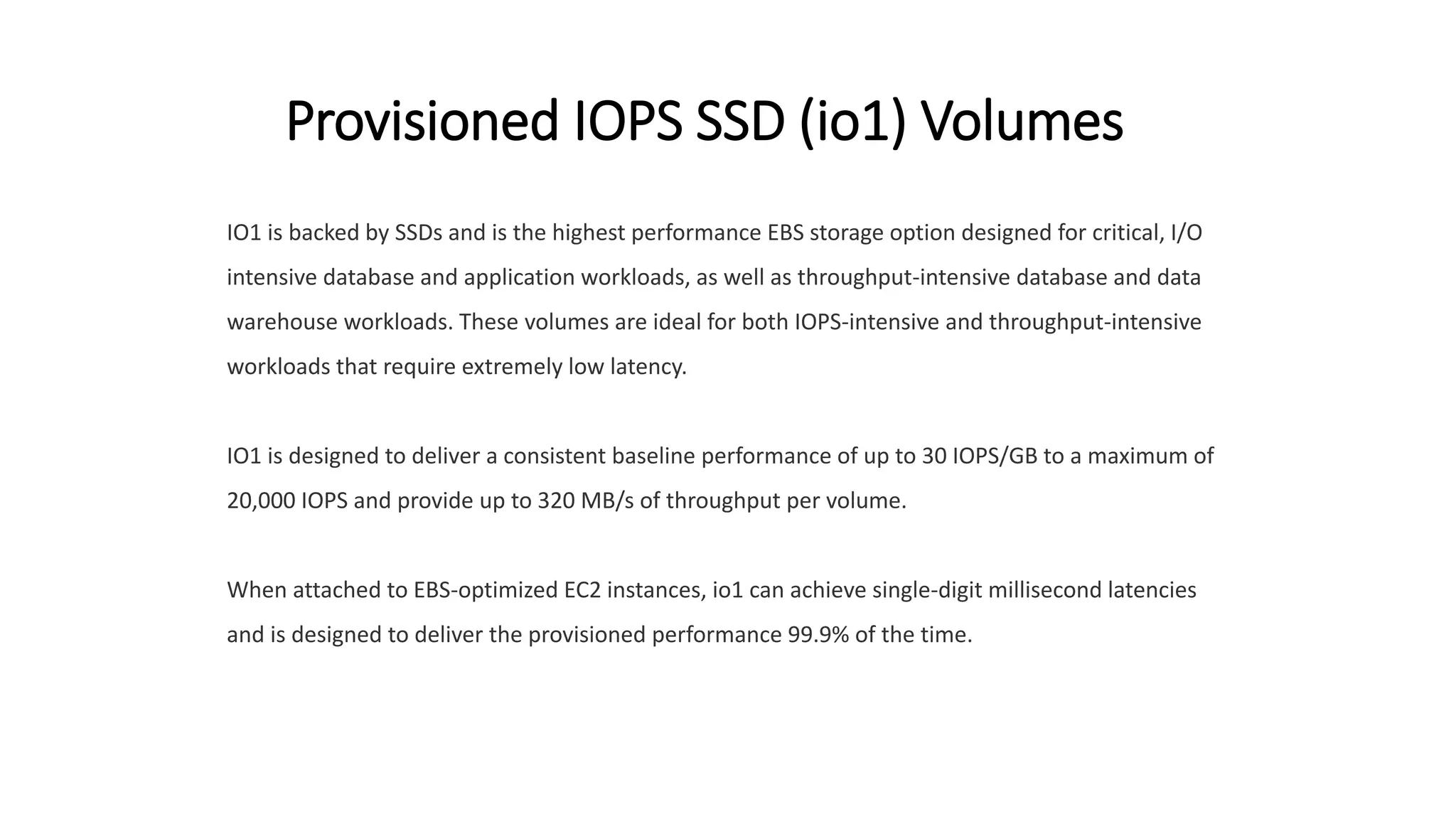 Provisioned IOPS SSD (io1) Volumes

IO1 is backed by SSDs and is the highest performance EBS storage option designed for critical, I/O intensive database and application workloads, as well as throughput-intensive database and data warehouse workloads. These volumes are ideal for both IOPS-intensive and throughput-intensive workloads that require extremely low latency.

IO1 is designed to deliver a consistent baseline performance of up to 30 IOPS/GB to a maximum of 20,000 IOPS and provide up to 320 MB/s of throughput per volume.

When attached to EBS-optimized EC2 instances, io1 can achieve single-digit millisecond latencies and is designed to deliver the provisioned performance 99.9% of the time.